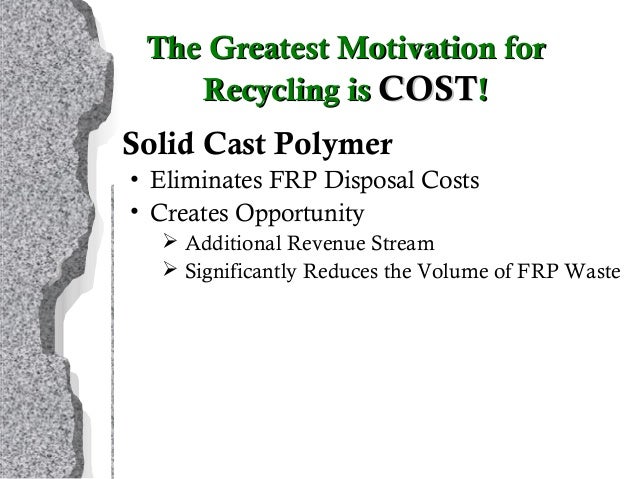 The Greatest Motivation for Recycling is COST!

Solid Cast Polymer

• Eliminates FRP Disposal Costs
• Creates Opportunity
➢ Additional Revenue Stream
➢ Significantly Reduces the Volume of FRP Waste